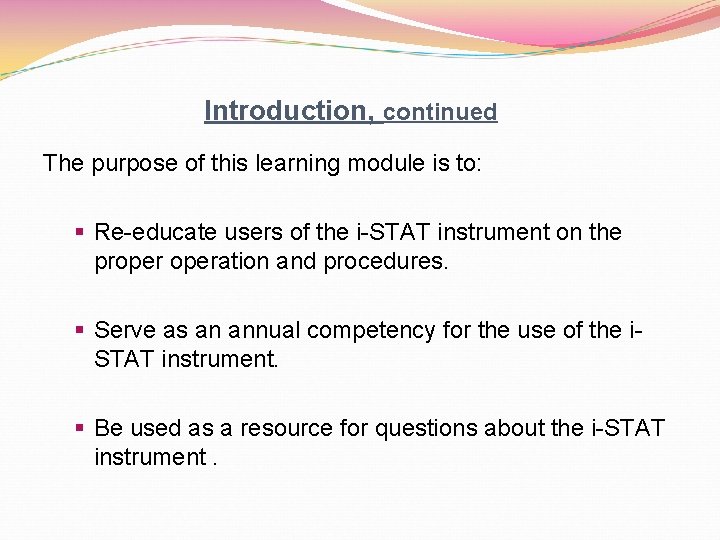 Introduction, continued

The purpose of this learning module is to:

▪ Re-educate users of the i-STAT instrument on the proper operation and procedures.

▪ Serve as an annual competency for the use of the i-STAT instrument.

▪ Be used as a resource for questions about the i-STAT instrument .